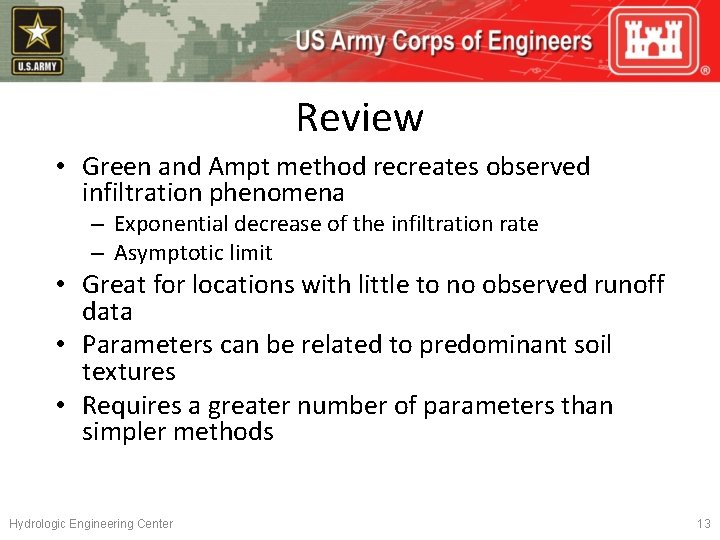 U.S.ARMY

US Army Corps of Engineers

®

Review

• Green and Ampt method recreates observed infiltration phenomena
– Exponential decrease of the infiltration rate
– Asymptotic limit
• Great for locations with little to no observed runoff data
• Parameters can be related to predominant soil textures
• Requires a greater number of parameters than simpler methods

Hydrologic Engineering Center

13